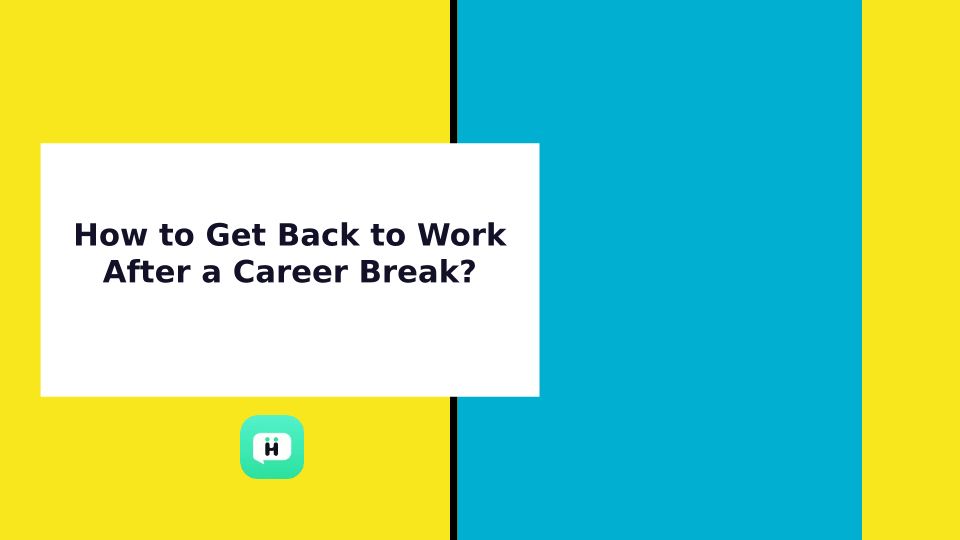 How to Get Back to Work After a Career Break?

H